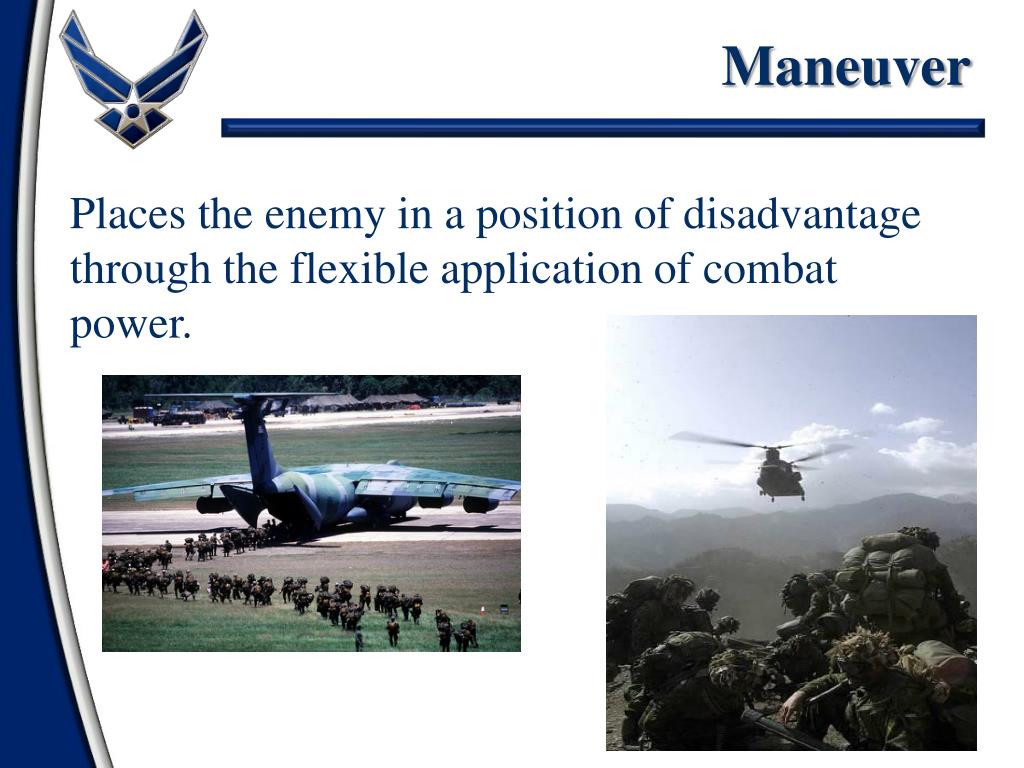 Maneuver

Places the enemy in a position of disadvantage through the flexible application of combat power.